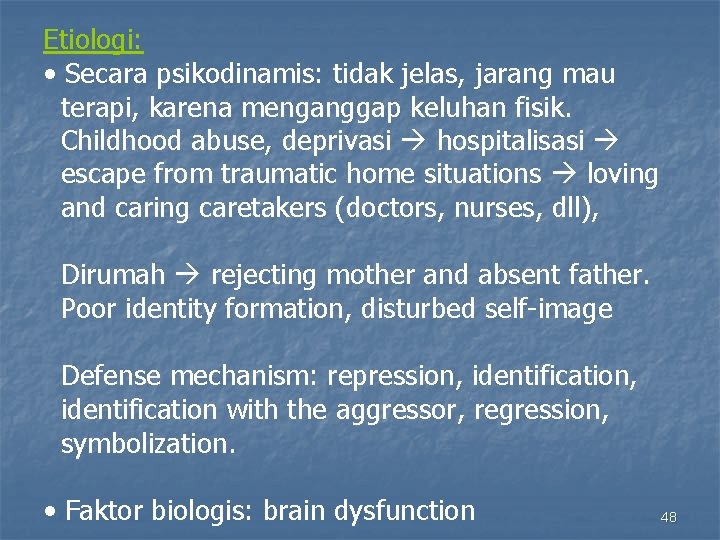 Etiologi:

• Secara psikodinamis: tidak jelas, jarang mau terapi, karena menganggap keluhan fisik. Childhood abuse, deprivasi → hospitalisasi → escape from traumatic home situations → loving and caring caretakers (doctors, nurses, dll),

Dirumah → rejecting mother and absent father. Poor identity formation, disturbed self-image

Defense mechanism: repression, identification, identification with the aggressor, regression, symbolization.

• Faktor biologis: brain dysfunction

48